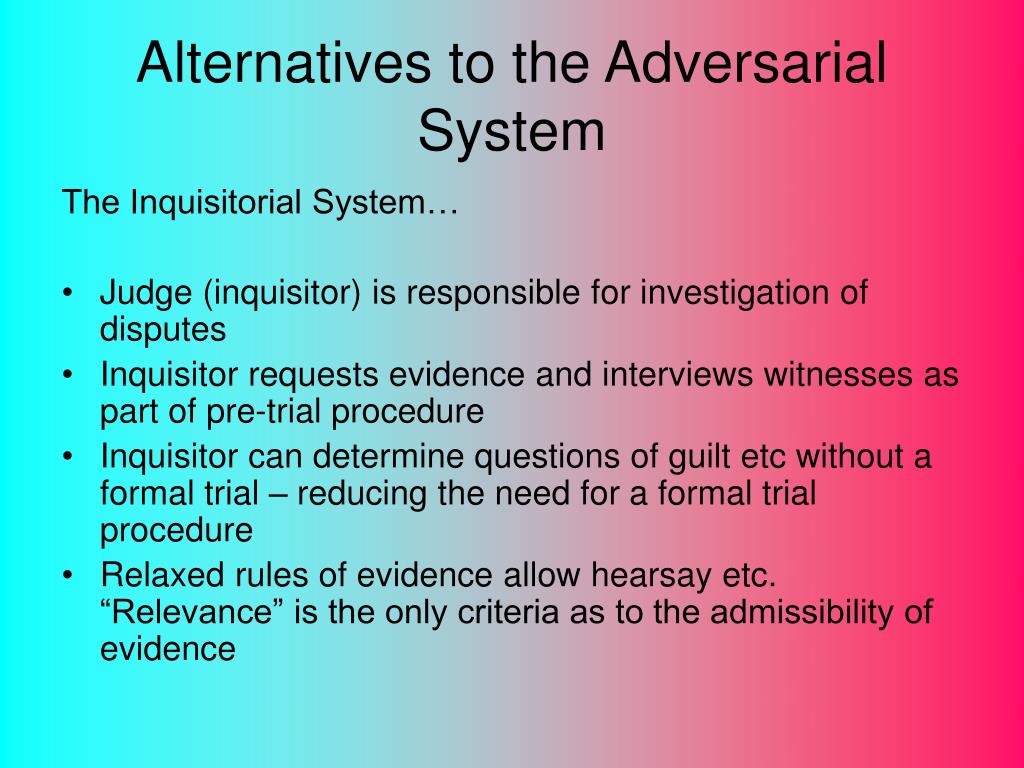 Alternatives to the Adversarial System

The Inquisitorial System…

• Judge (inquisitor) is responsible for investigation of disputes
• Inquisitor requests evidence and interviews witnesses as part of pre-trial procedure
• Inquisitor can determine questions of guilt etc without a formal trial – reducing the need for a formal trial procedure
• Relaxed rules of evidence allow hearsay etc. “Relevance” is the only criteria as to the admissibility of evidence